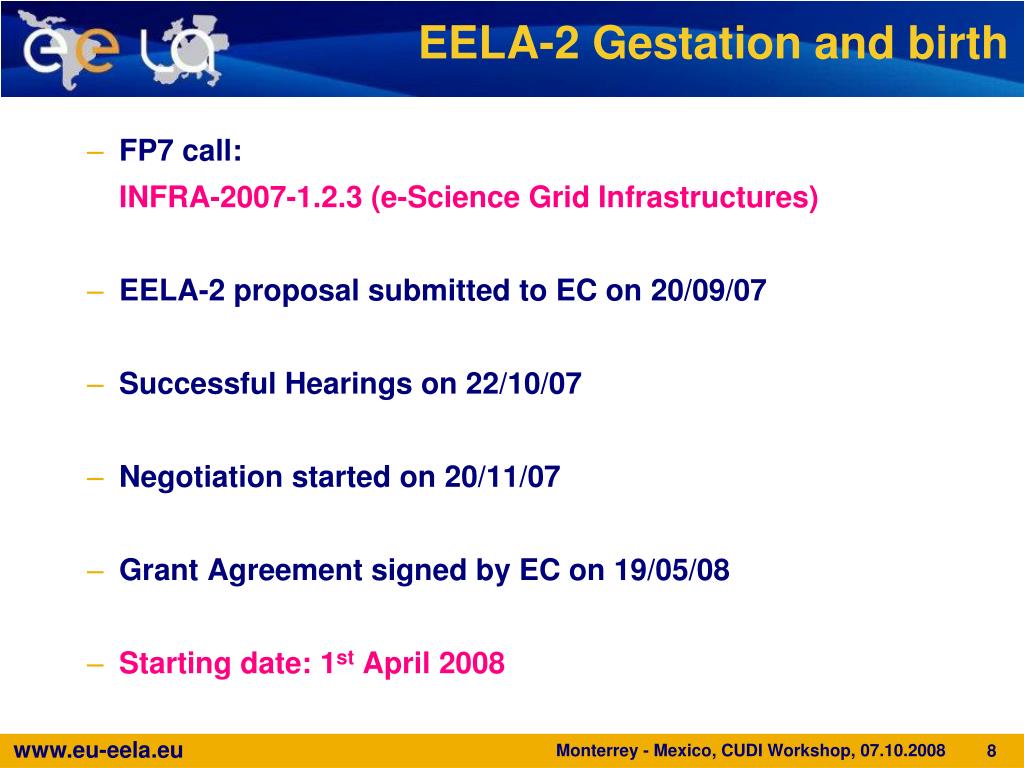 ee la

EELA-2 Gestation and birth

– FP7 call:
INFRA-2007-1.2.3 (e-Science Grid Infrastructures)

– EELA-2 proposal submitted to EC on 20/09/07

– Successful Hearings on 22/10/07

– Negotiation started on 20/11/07

– Grant Agreement signed by EC on 19/05/08

– Starting date: 1$^{st}$ April 2008

www.eu-eela.eu

Monterrey - Mexico, CUDI Workshop, 07.10.2008

8